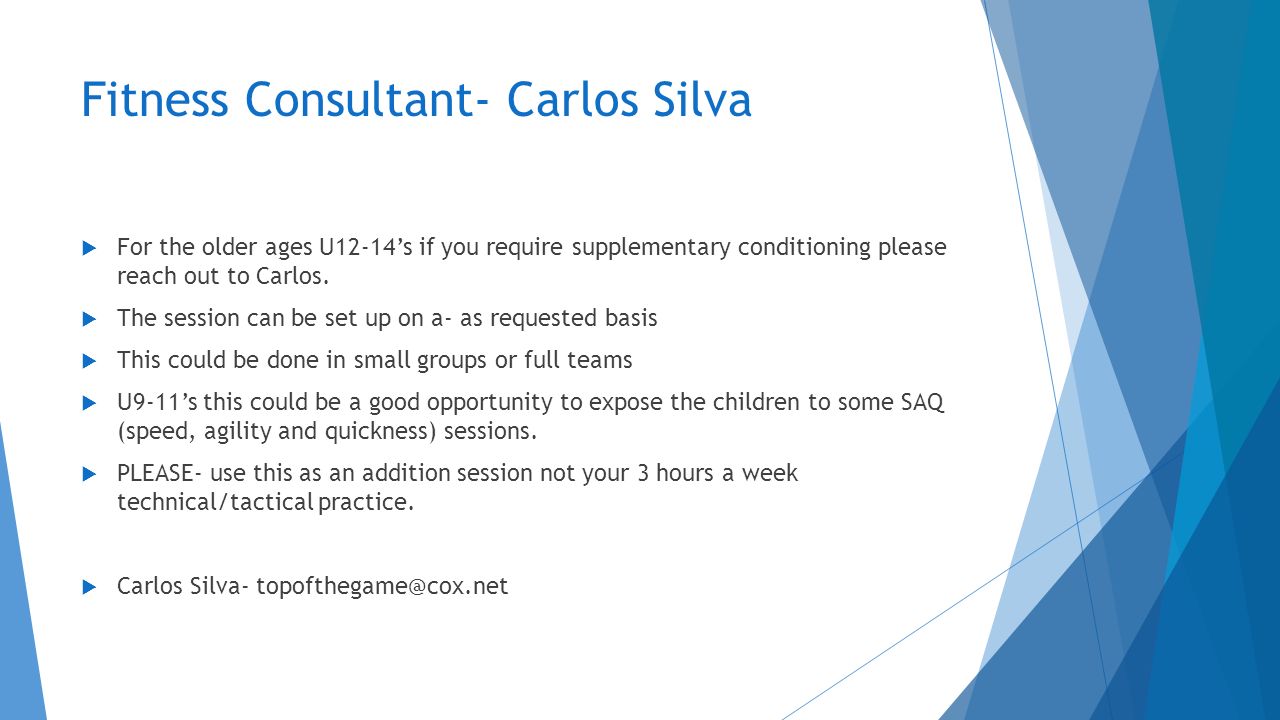 Fitness Consultant- Carlos Silva

For the older ages U12-14’s if you require supplementary conditioning please reach out to Carlos.

The session can be set up on a- as requested basis

This could be done in small groups or full teams

U9-11’s this could be a good opportunity to expose the children to some SAQ (speed, agility and quickness) sessions.

PLEASE- use this as an addition session not your 3 hours a week technical/tactical practice.

Carlos Silva- topofthegame@cox.net